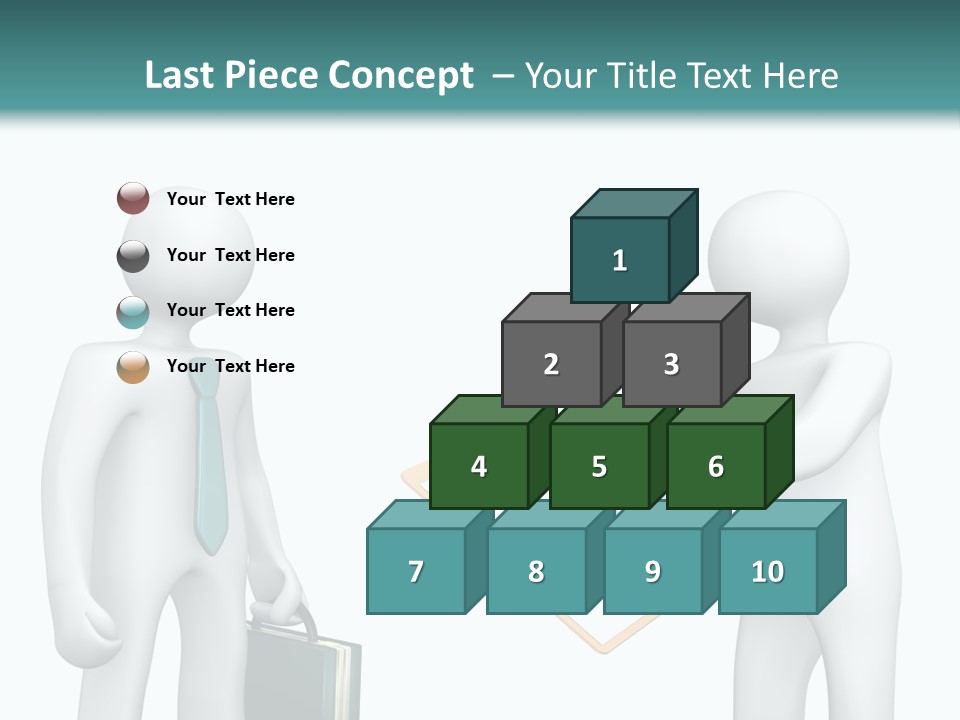 Last Piece Concept – Your Title Text Here

Your Text Here

Your Text Here

Your Text Here

Your Text Here

1

2

3

4

5

6

7

8

9

10